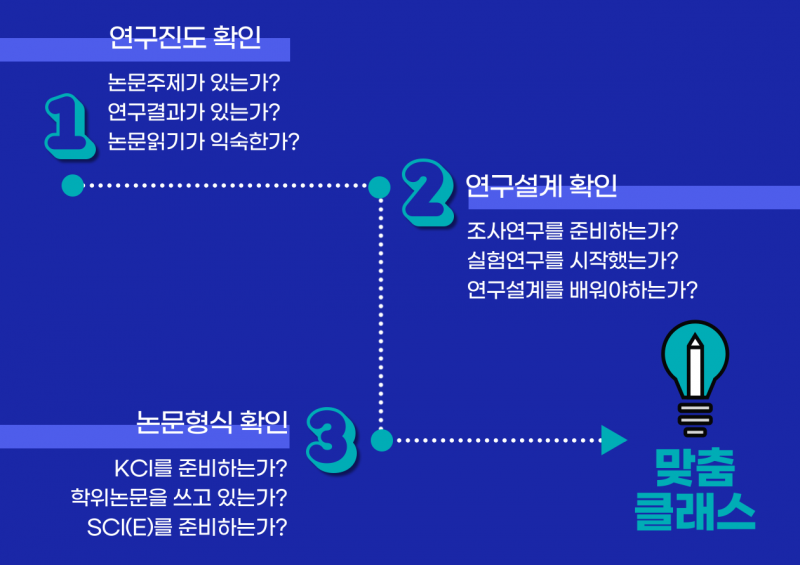 1

연구진도 확인

논문주제가 있는가?
연구결과가 있는가?
논문읽기가 익숙한가?

2

연구설계 확인

조사연구를 준비하는가?
실험연구를 시작했는가?
연구설계를 배워야하는가?

3

논문형식 확인

KCI를 준비하는가?
학위논문을 쓰고 있는가?
SCI(E)를 준비하는가?

맞춤
클래스